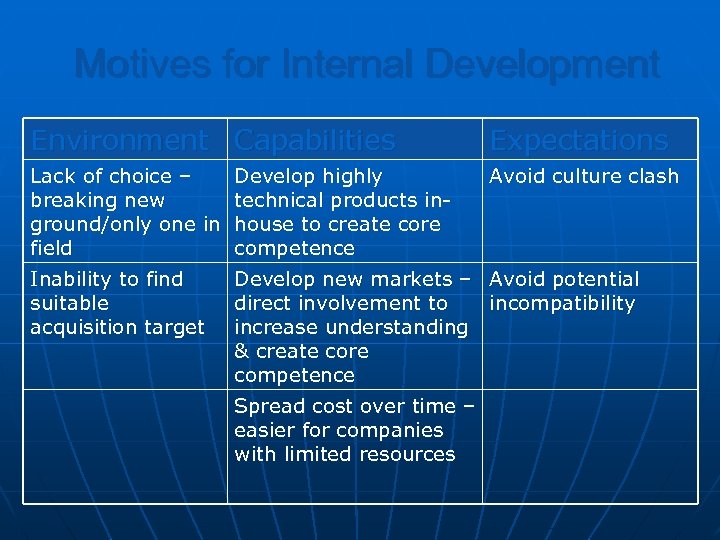 Motives for Internal Development

| Environment | Capabilities | Expectations |
|---|---|---|
| Lack of choice – breaking new ground/only one in field | Develop highly technical products in-house to create core competence | Avoid culture clash |
| Inability to find suitable acquisition target | Develop new markets – direct involvement to increase understanding & create core competence | Avoid potential incompatibility |
| | Spread cost over time – easier for companies with limited resources | |